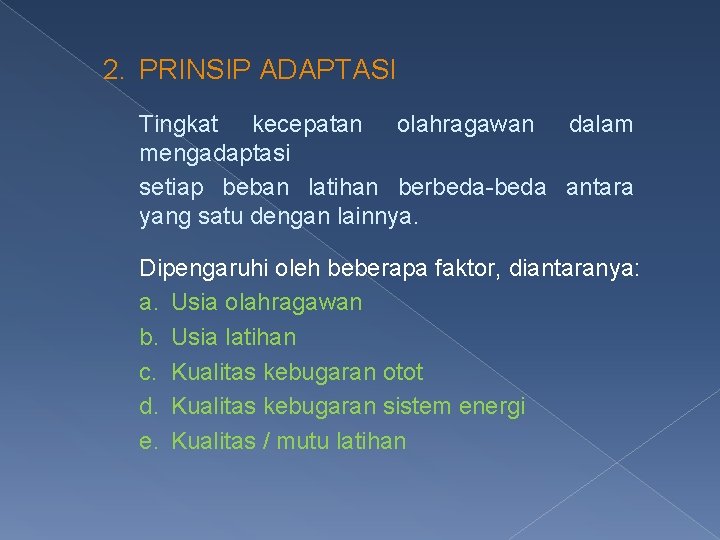 2. PRINSIP ADAPTASI

Tingkat kecepatan olahragawan dalam mengadaptasi

setiap beban latihan berbeda-beda antara yang satu dengan lainnya.

Dipengaruhi oleh beberapa faktor, diantaranya:
a. Usia olahragawan
b. Usia latihan
c. Kualitas kebugaran otot
d. Kualitas kebugaran sistem energi
e. Kualitas / mutu latihan